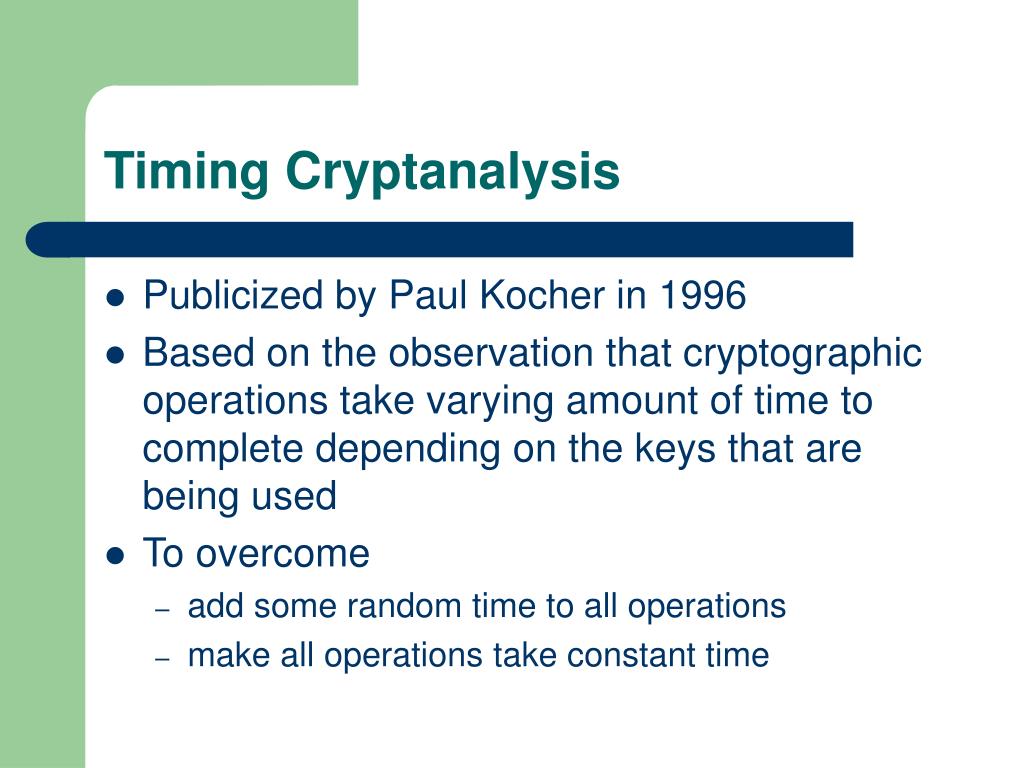 Timing Cryptanalysis

- Publicized by Paul Kocher in 1996
- Based on the observation that cryptographic operations take varying amount of time to complete depending on the keys that are being used
- To overcome
  – add some random time to all operations
  – make all operations take constant time